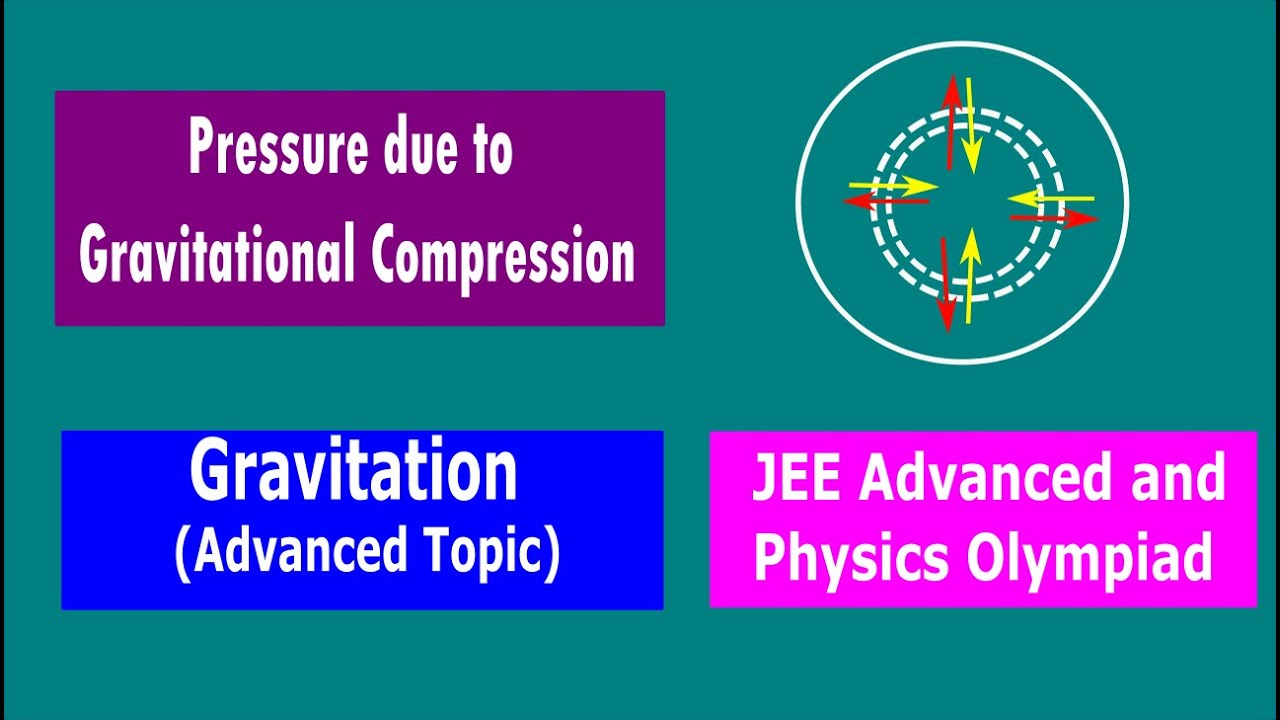 Pressure due to Gravitational Compression

Gravitation
(Advanced Topic)

JEE Advanced and Physics Olympiad